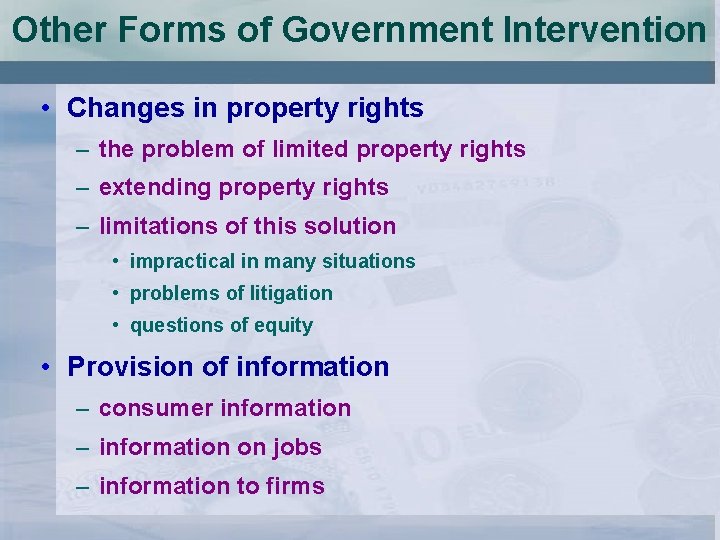 Other Forms of Government Intervention

• Changes in property rights
– the problem of limited property rights
– extending property rights
– limitations of this solution
• impractical in many situations
• problems of litigation
• questions of equity

• Provision of information
– consumer information
– information on jobs
– information to firms